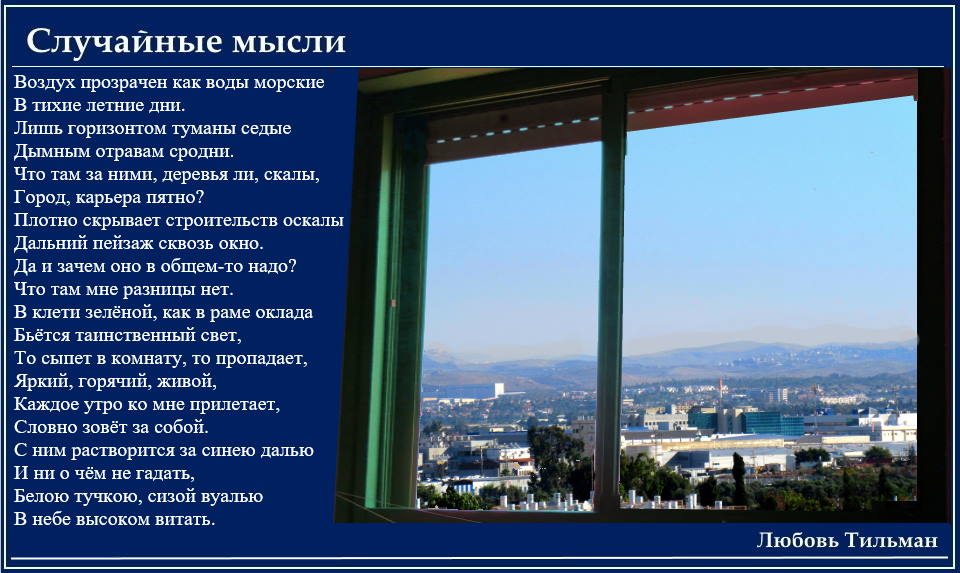 Случайные мысли

Воздух прозрачен как воды морские
В тихие летние дни.
Лишь горизонтом туманы седые
Дымным отравам сродни.
Что там за ними, деревья ли, скалы,
Город, карьера пятно?
Плотно скрывает строительств оскалы
Дальний пейзаж сквозь окно.
Да и зачем оно в общем-то надо?
Что там мне разницы нет.
В клети зелёной, как в раме оклада
Бьётся таинственный свет,
То сыпет в комнату, то пропадает,
Яркий, горячий, живой,
Каждое утро ко мне прилетает,
Словно зовёт за собой.
С ним растворится за синею далью
И ни о чём не гадать,
Белою тучкою, сизой вуалью
В небе высоком витать.

Любовь Тильман